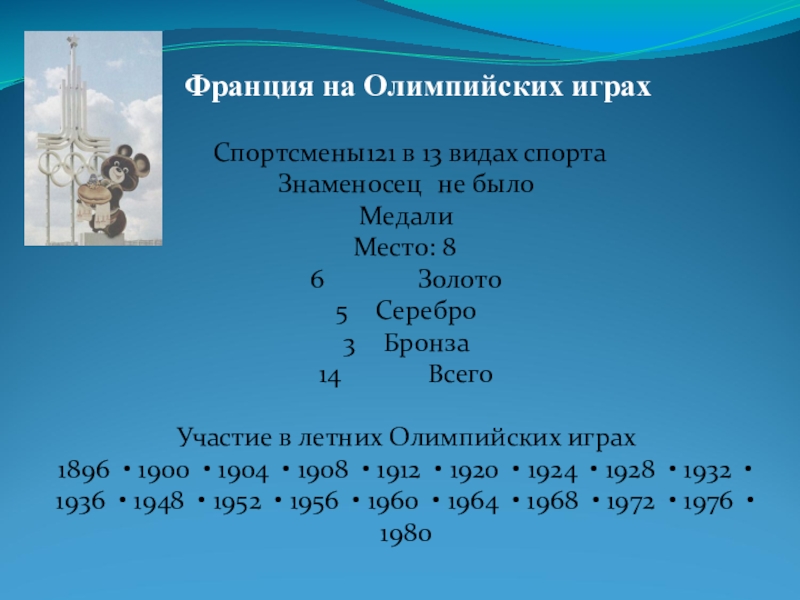 Франция на Олимпийских играх

Спортсмены121 в 13 видах спорта
Знаменосец не было
Медали
Место: 8
6 Золото
5 Серебро
3 Бронза
14 Всего

Участие в летних Олимпийских играх
1896 • 1900 • 1904 • 1908 • 1912 • 1920 • 1924 • 1928 • 1932 • 1936 • 1948 • 1952 • 1956 • 1960 • 1964 • 1968 • 1972 • 1976 • 1980